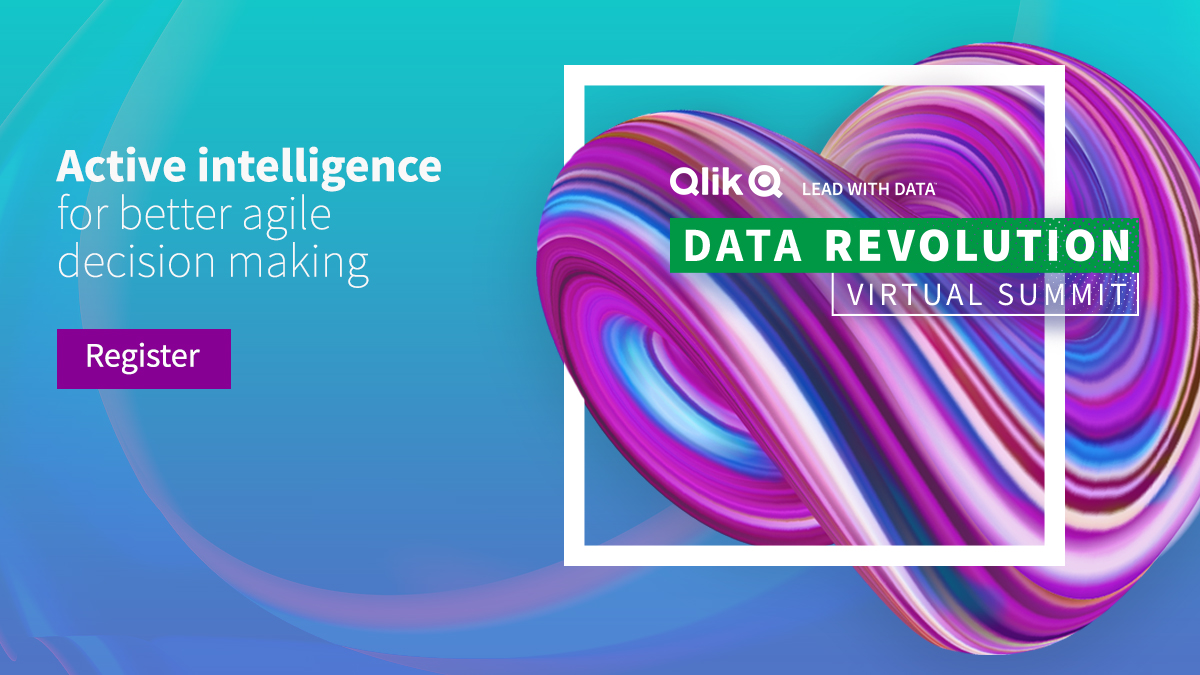 Active intelligence
for better agile decision making

Register

Qlik LEAD WITH DATA

DATA REVOLUTION
VIRTUAL SUMMIT